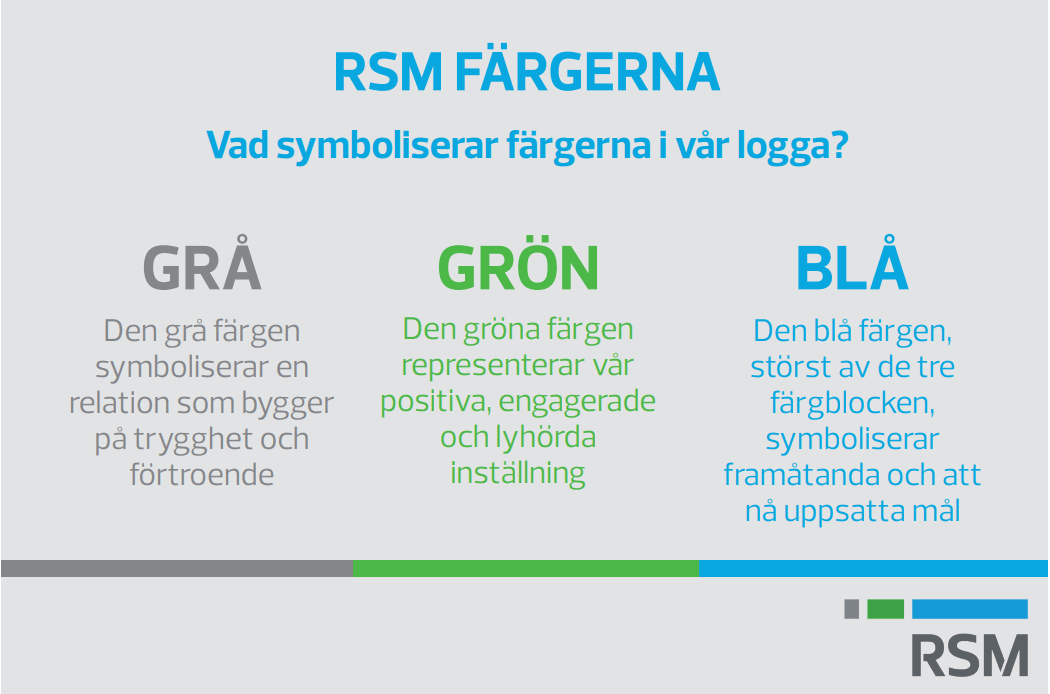 RSM FÄRGERNA

Vad symboliserar färgerna i vår logga?

GRÅ

Den grå färgen symboliserar en relation som bygger på trygghet och förtroende

GRÖN

Den gröna färgen representerar vår positiva, engagerade och lyhörda inställning

BLÅ

Den blå färgen, störst av de tre färgblocken, symboliserar framåtanda och att nå uppsatta mål

RSM